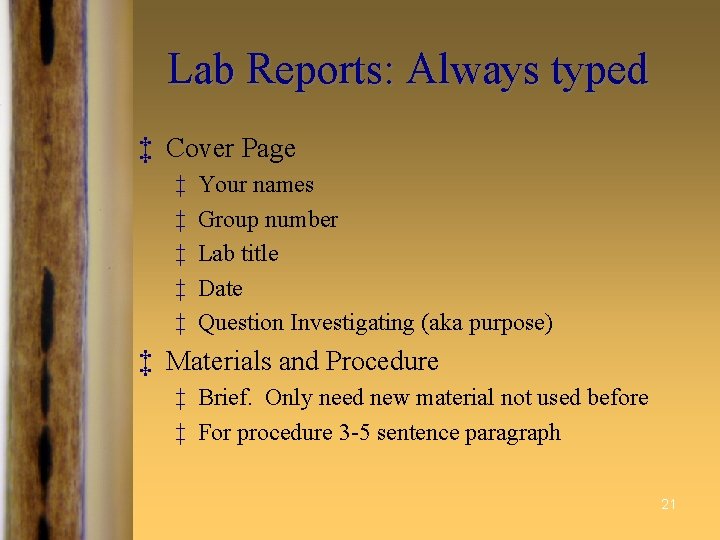 Lab Reports: Always typed

‡ Cover Page
‡ Your names
‡ Group number
‡ Lab title
‡ Date
‡ Question Investigating (aka purpose)

‡ Materials and Procedure
‡ Brief. Only need new material not used before
‡ For procedure 3-5 sentence paragraph

21